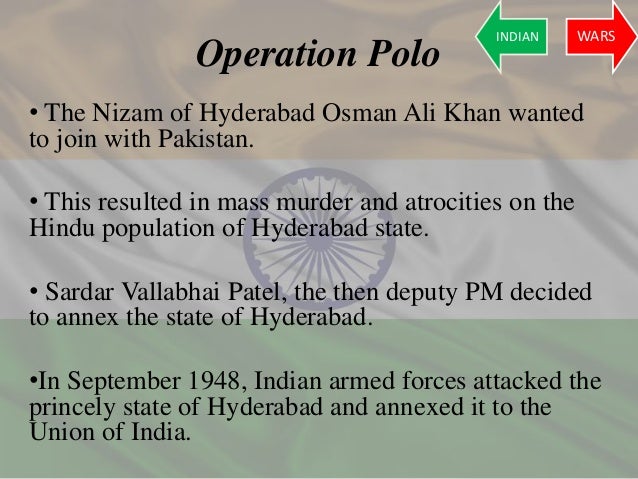 INDIAN

WARS

Operation Polo

• The Nizam of Hyderabad Osman Ali Khan wanted to join with Pakistan.

• This resulted in mass murder and atrocities on the Hindu population of Hyderabad state.

• Sardar Vallabhai Patel, the then deputy PM decided to annex the state of Hyderabad.

•In September 1948, Indian armed forces attacked the princely state of Hyderabad and annexed it to the Union of India.